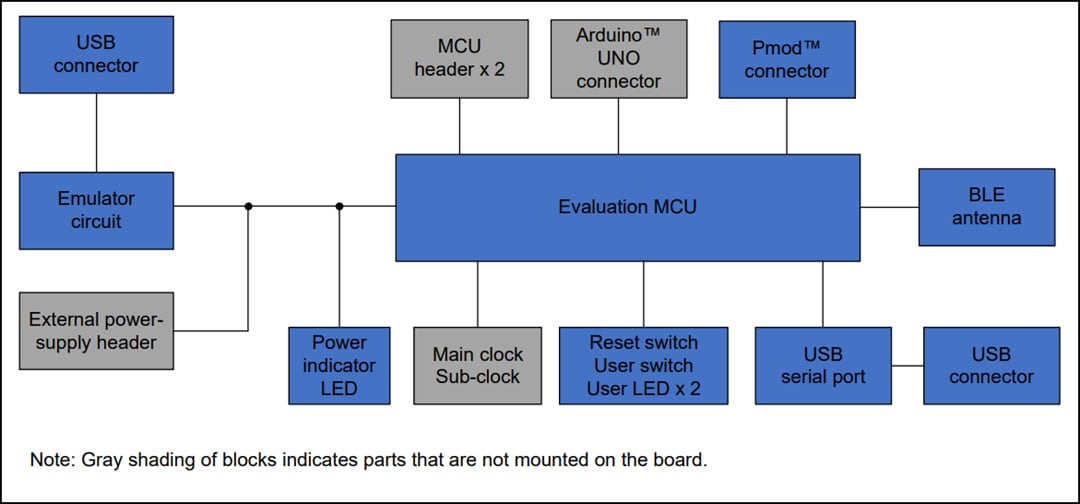 USB connector

MCU header x 2

Arduino™ UNO connector

Pmod™ connector

Emulator circuit

Evaluation MCU

BLE antenna

External power-supply header

Power indicator LED

Main clock Sub-clock

Reset switch User switch User LED x 2

USB serial port

USB connector

Note: Gray shading of blocks indicates parts that are not mounted on the board.